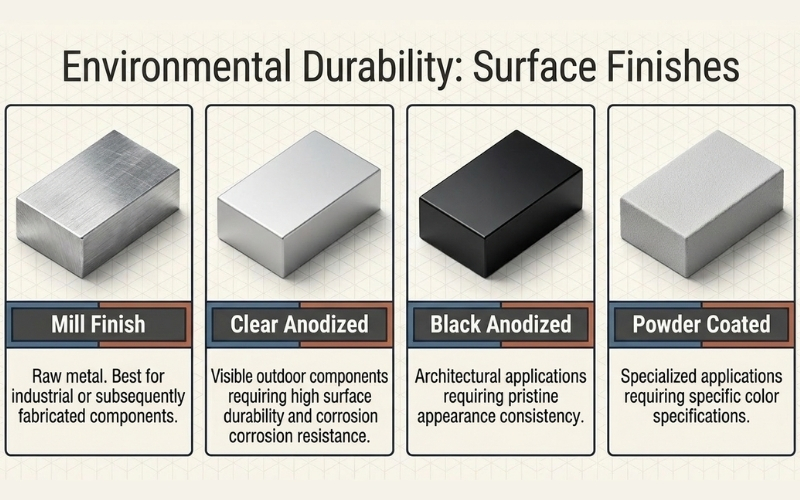 Environmental Durability: Surface Finishes

Mill Finish

Raw metal. Best for industrial or subsequently fabricated components.

Clear Anodized

Visible outdoor components requiring high surface durability and corrosion corrosion resistance.

Black Anodized

Architectural applications requiring pristine appearance consistency.

Powder Coated

Specialized applications requiring specific color specifications.